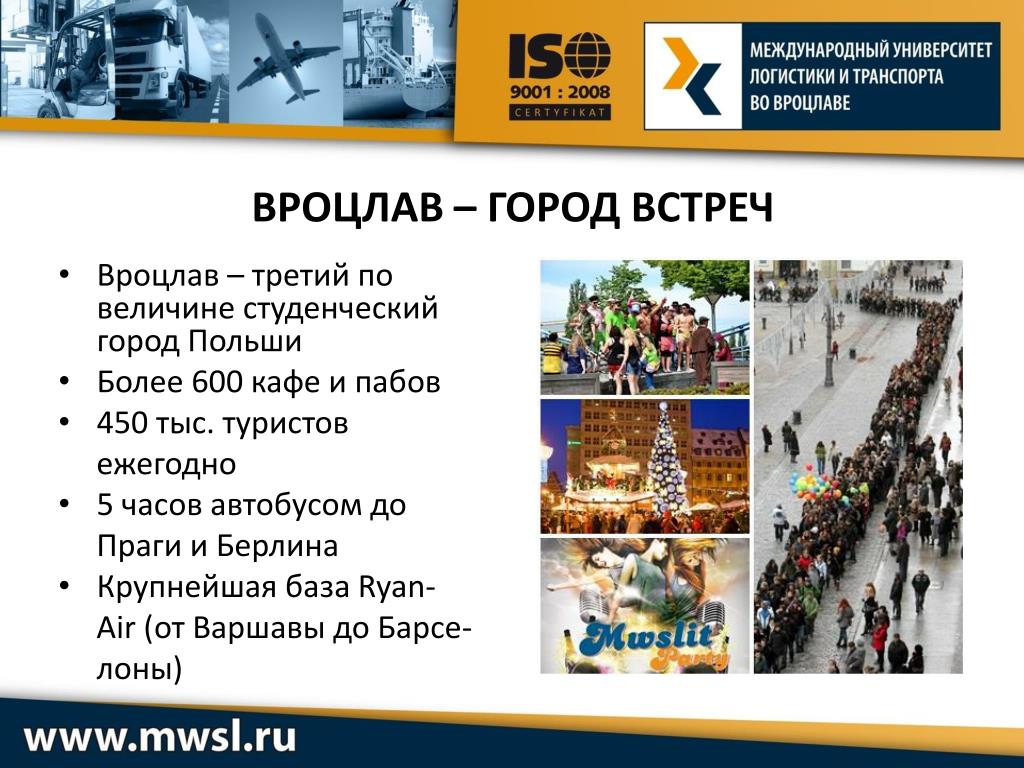 ISO 9001 : 2008 CERTYFIKAT

МЕЖДУНАРОДНЫЙ УНИВЕРСИТЕТ ЛОГИСТИКИ И ТРАНСПОРТА ВО ВРОЦЛАВЕ

ВРОЦЛАВ – ГОРОД ВСТРЕЧ

• Вроцлав – третий по величине студенческий город Польши
• Более 600 кафе и пабов
• 450 тыс. туристов ежегодно
• 5 часов автобусом до Праги и Берлина
• Крупнейшая база Ryan-Air (от Варшавы до Барселоны)

Mwslit Party

www.mwsl.ru